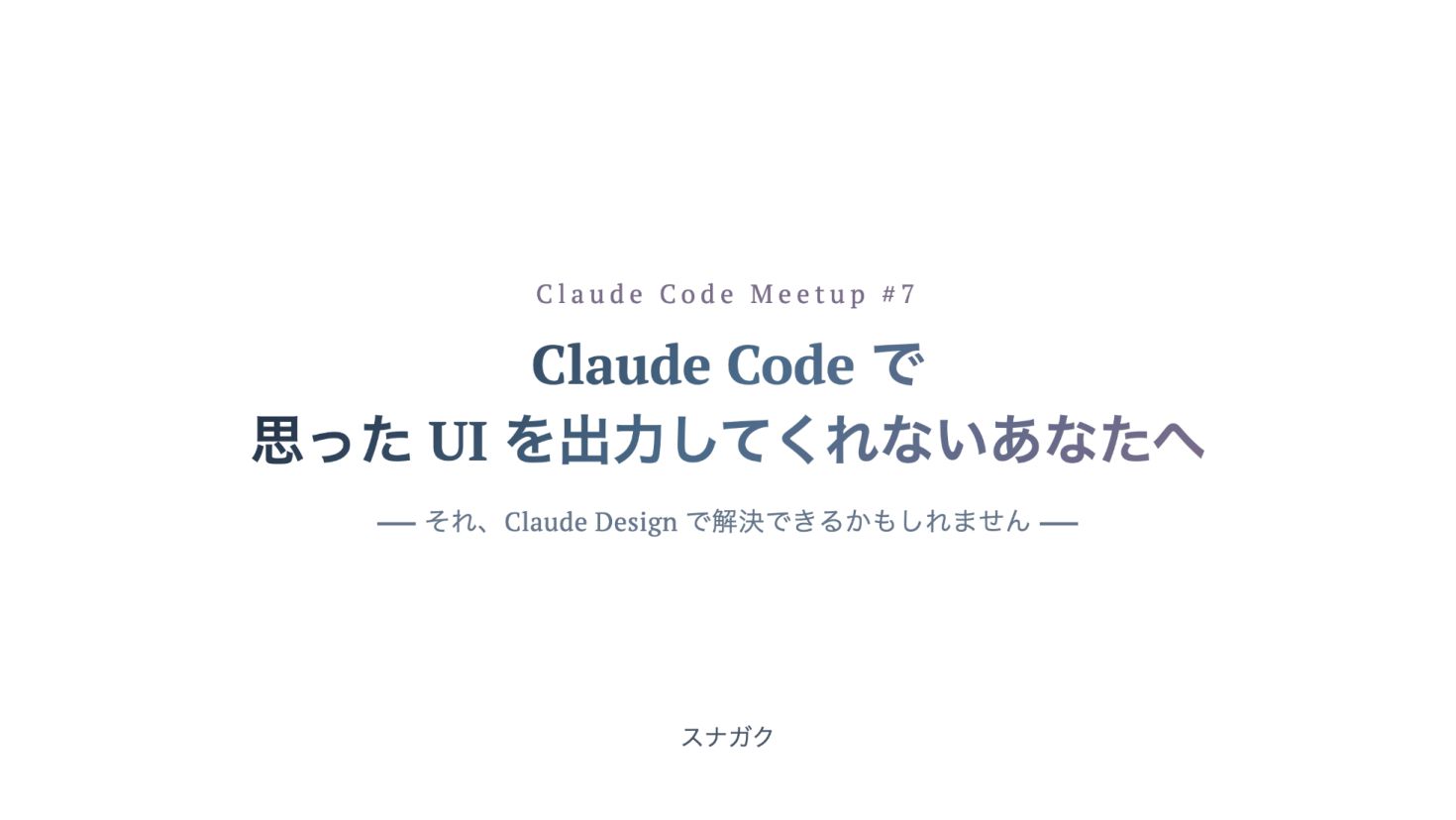 Claude Code Meetup #7

Claude Code で
思った UI を出力してくれないあなたへ

— それ、Claude Design で解決できるかもしれません —

スナガク